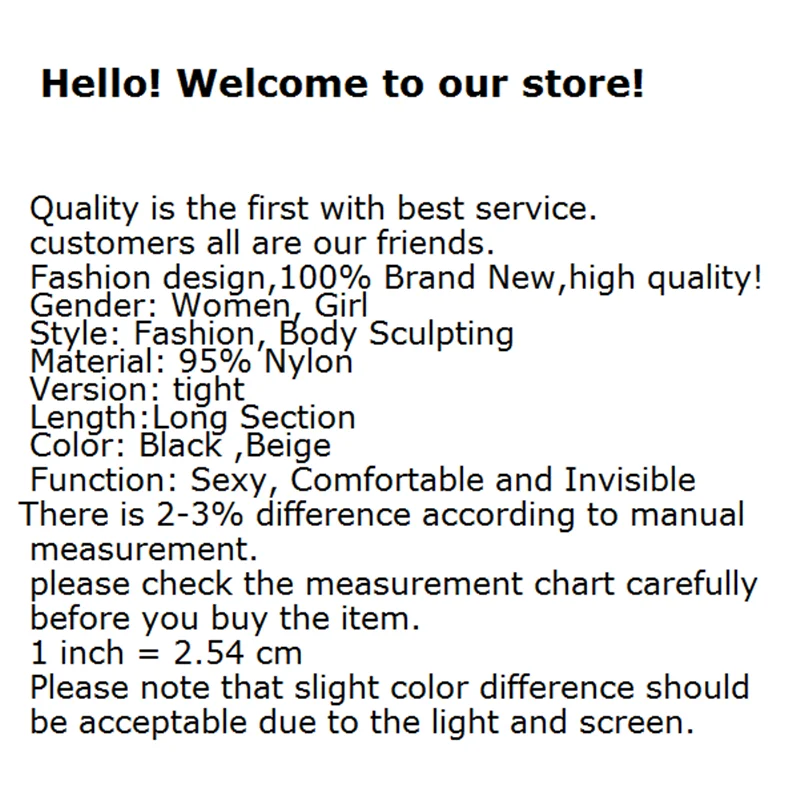 Hello! Welcome to our store!

Quality is the first with best service.
customers all are our friends.
Fashion design,100% Brand New,high quality!
Gender: Women, Girl
Style: Fashion, Body Sculpting
Material: 95% Nylon
Version: tight
Length:Long Section
Color: Black ,Beige
Function: Sexy, Comfortable and Invisible
There is 2-3% difference according to manual measurement.
please check the measurement chart carefully before you buy the item.
1 inch = 2.54 cm
Please note that slight color difference should be acceptable due to the light and screen.